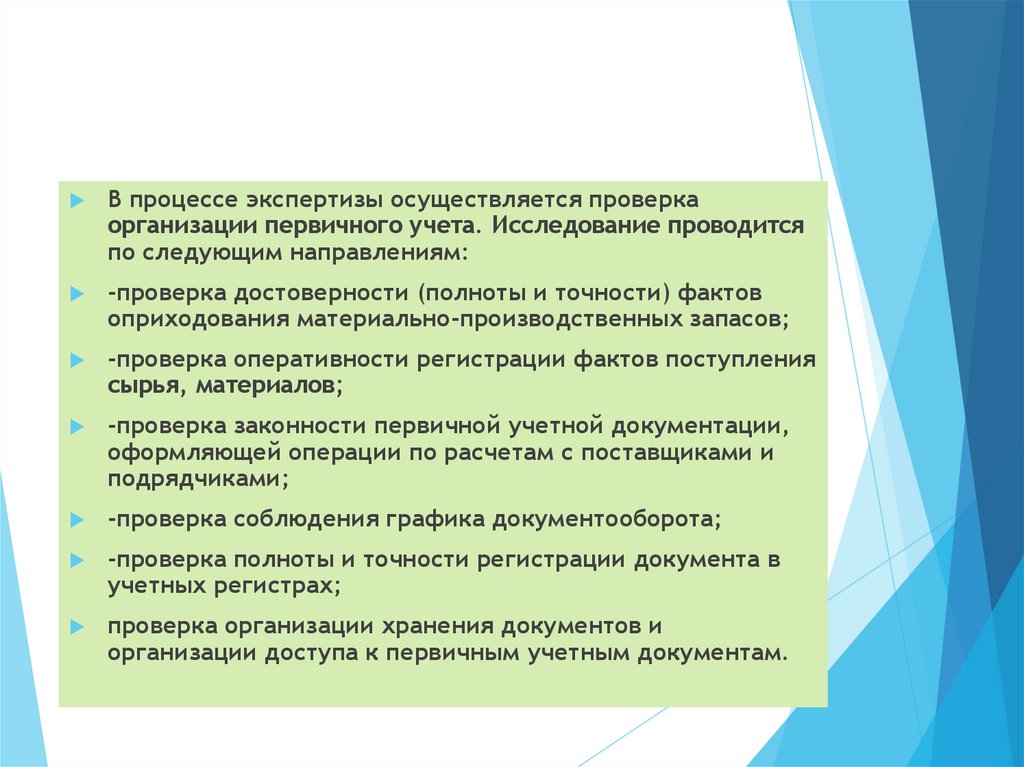 В процессе экспертизы осуществляется проверка организации первичного учета. Исследование проводится по следующим направлениям:

-проверка достоверности (полноты и точности) фактов оприходования материально-производственных запасов;

-проверка оперативности регистрации фактов поступления сырья, материалов;

-проверка законности первичной учетной документации, оформляющей операции по расчетам с поставщиками и подрядчиками;

-проверка соблюдения графика документооборота;

-проверка полноты и точности регистрации документа в учетных регистрах;

проверка организации хранения документов и организации доступа к первичным учетным документам.